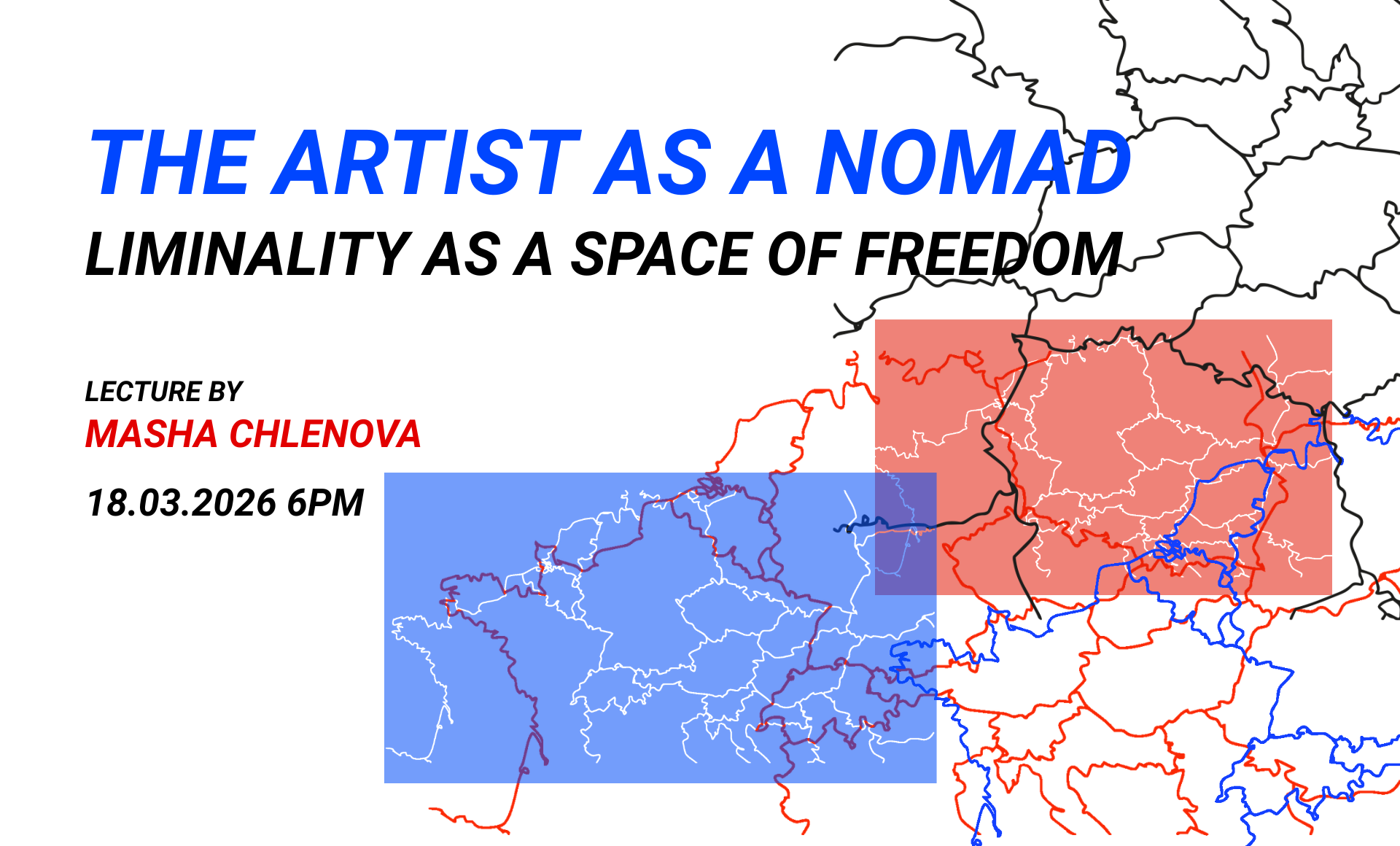 THE ARTIST AS A NOMAD
LIMINALITY AS A SPACE OF FREEDOM

LECTURE BY
MASHA CHLENOVA

18.03.2026 6PM